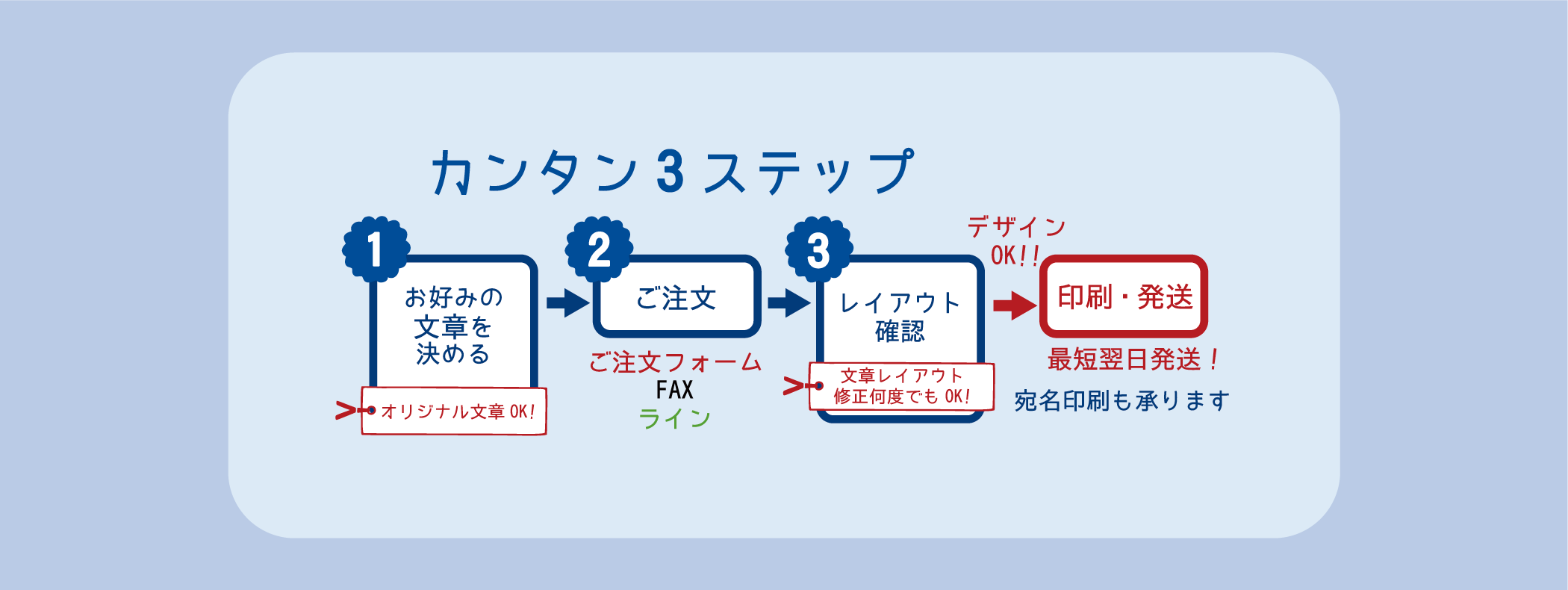 カンタン3ステップ

1
お好みの文章を決める
オリジナル文章 OK!

2
ご注文
ご注文フォーム
FAX
ライン

3
レイアウト確認
文章レイアウト修正何度でも OK!

デザイン OK!!
印刷・発送
最短翌日発送！
宛名印刷も承ります